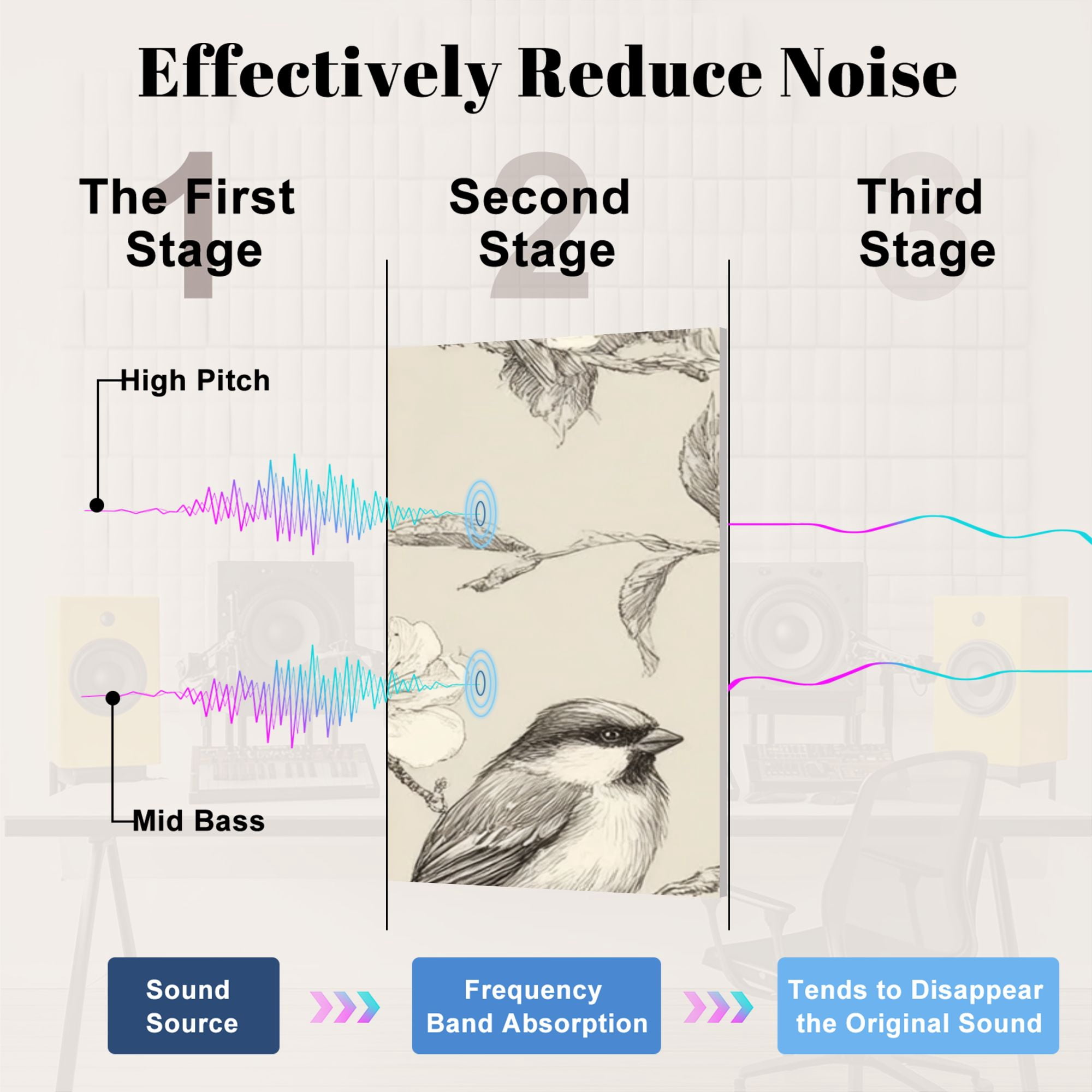 Effectively Reduce Noise

1
The First Stage

2
Second Stage

3
Third Stage

High Pitch

Mid Bass

Sound Source

Frequency Band Absorption

Tends to Disappear the Original Sound